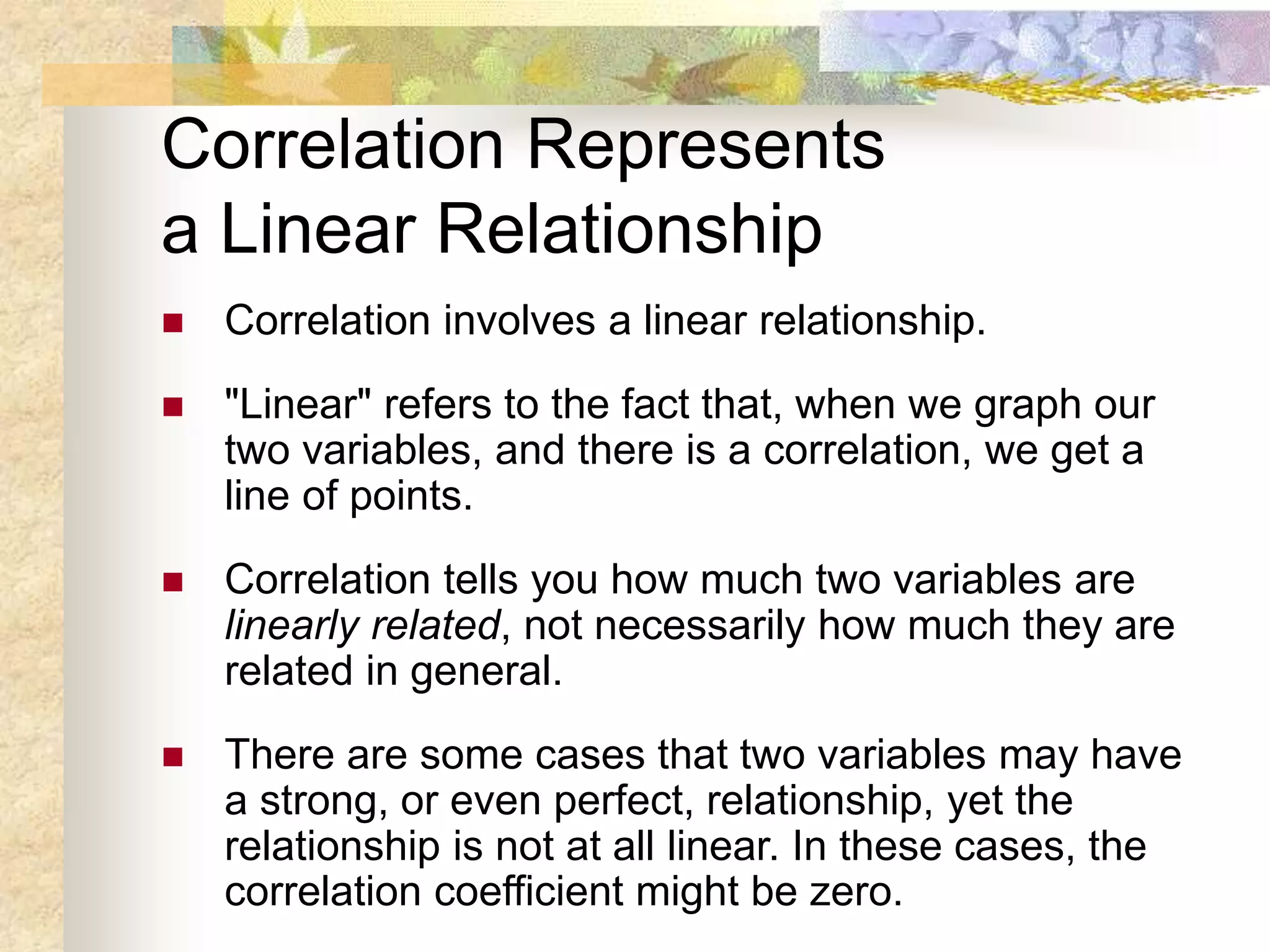 Correlation Represents a Linear Relationship

■ Correlation involves a linear relationship.

■ "Linear" refers to the fact that, when we graph our two variables, and there is a correlation, we get a line of points.

■ Correlation tells you how much two variables are linearly related, not necessarily how much they are related in general.

■ There are some cases that two variables may have a strong, or even perfect, relationship, yet the relationship is not at all linear. In these cases, the correlation coefficient might be zero.